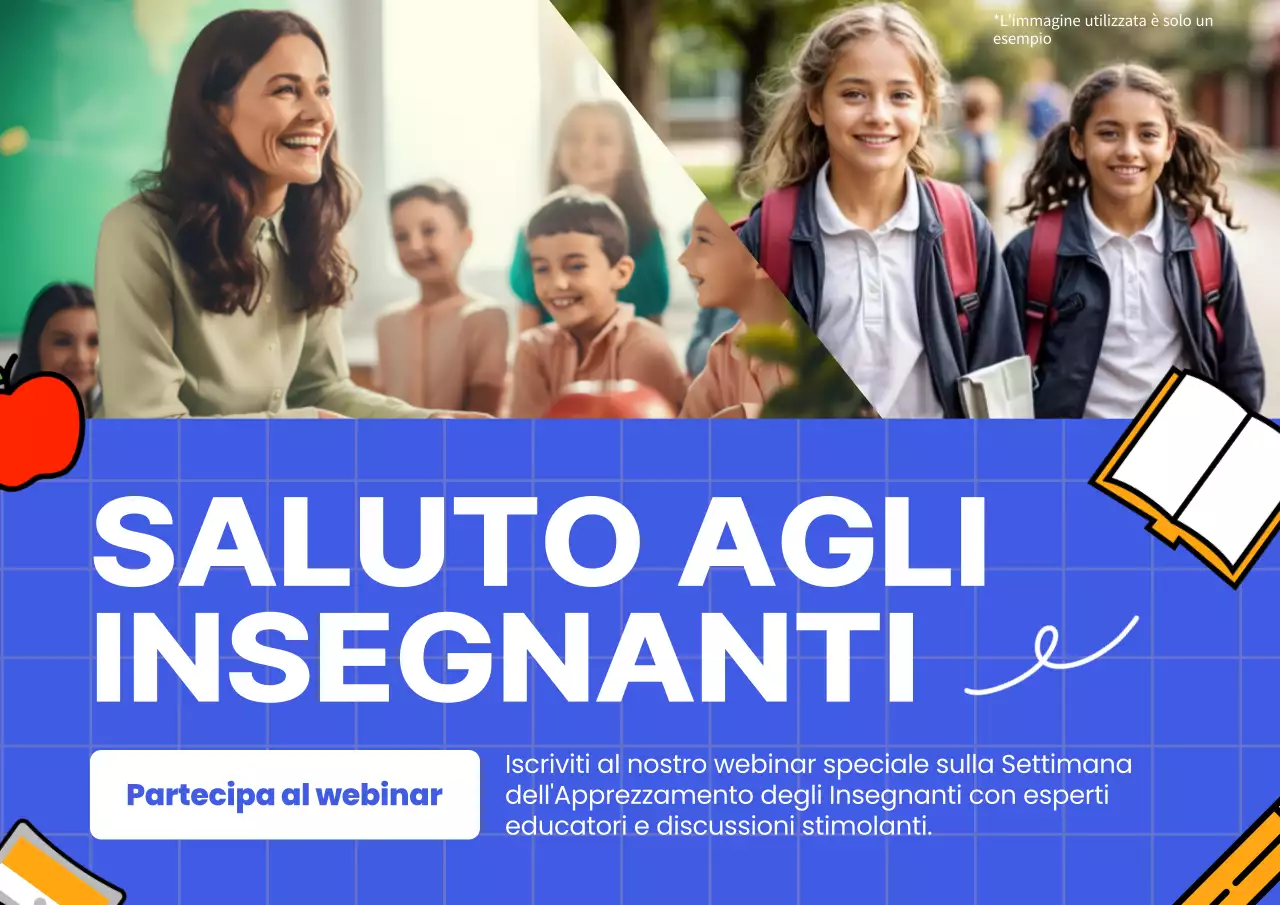 *L'immagine utilizzata è solo un esempio

SALUTO AGLI INSEGNANTI

Partecipa al webinar

Iscriviti al nostro webinar speciale sulla Settimana dell'Apprezzamento degli Insegnanti con esperti educatori e discussioni stimolanti.